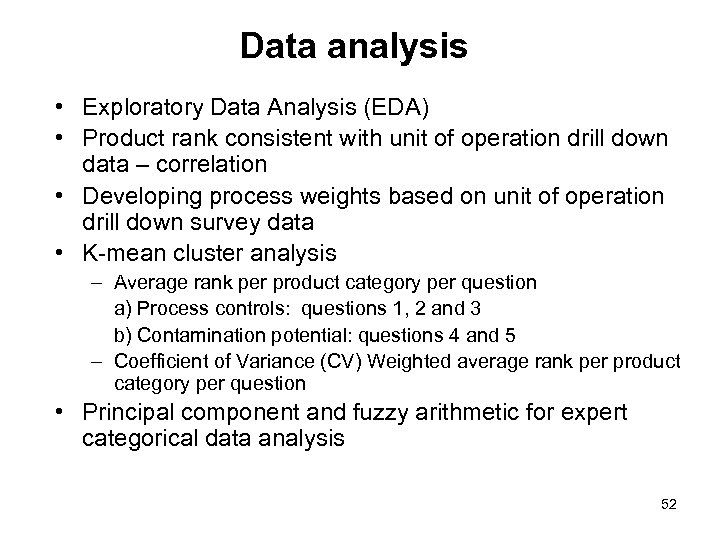 Data analysis

• Exploratory Data Analysis (EDA)
• Product rank consistent with unit of operation drill down data – correlation
• Developing process weights based on unit of operation drill down survey data
• K-mean cluster analysis
– Average rank per product category per question
a) Process controls: questions 1, 2 and 3
b) Contamination potential: questions 4 and 5
– Coefficient of Variance (CV) Weighted average rank per product category per question
• Principal component and fuzzy arithmetic for expert categorical data analysis

52